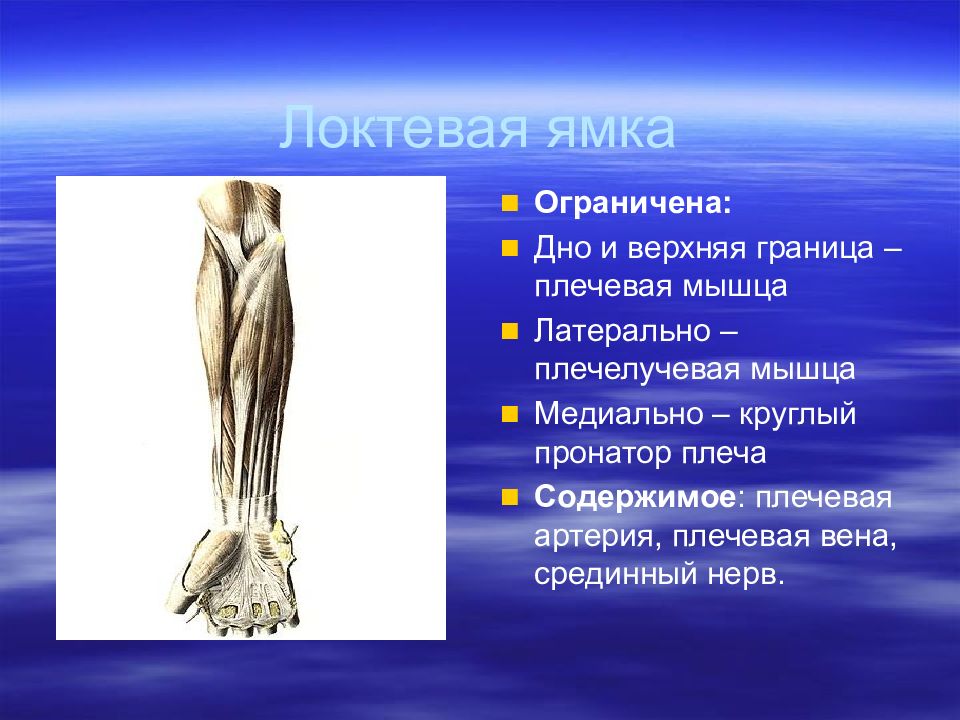 Локтевая ямка

Ограничена:

Дно и верхняя граница – плечевая мышца

Латерально – плечелучевая мышца

Медиально – круглый пронатор плеча

Содержимое: плечевая артерия, плечевая вена, срединный нерв.